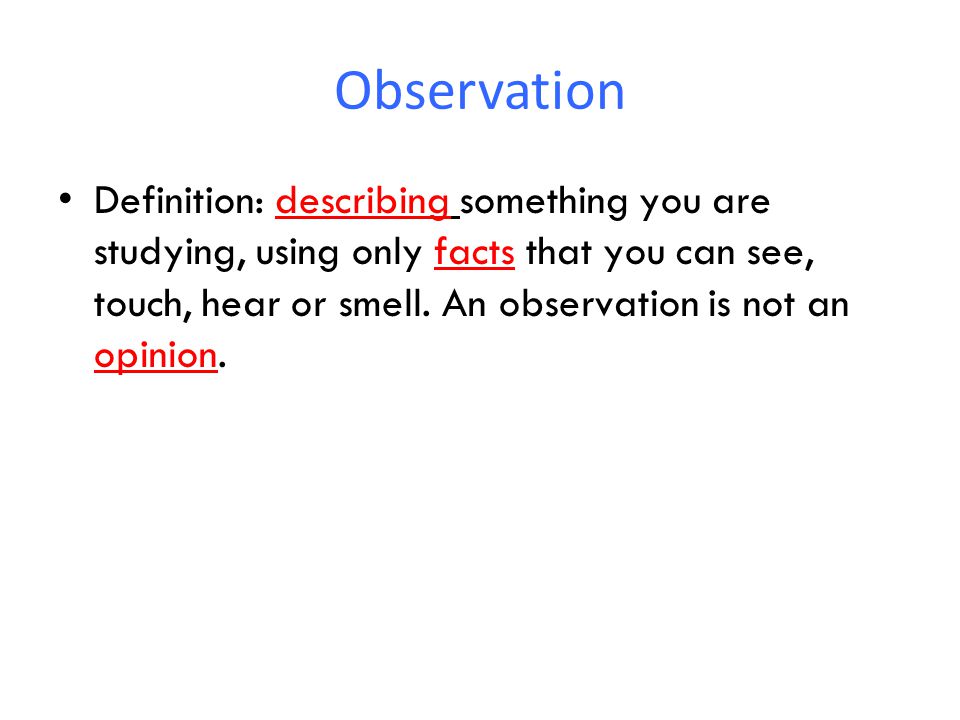 Observation

• Definition: describing something you are studying, using only facts that you can see, touch, hear or smell. An observation is not an opinion.